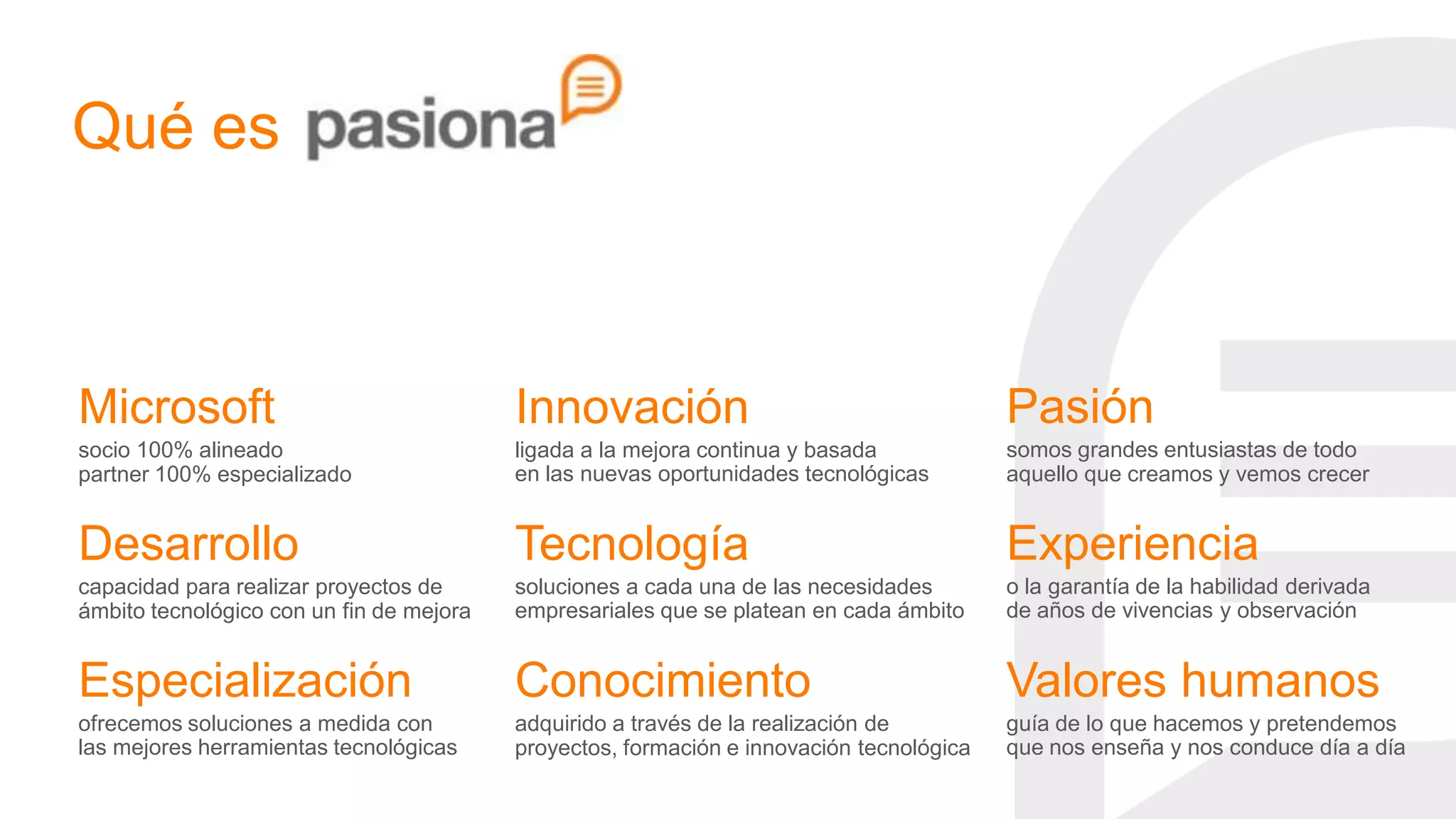 Qué es pasiona

Microsoft
socio 100% alineado
partner 100% especializado

Desarrollo
capacidad para realizar proyectos de ámbito tecnológico con un fin de mejora

Especialización
ofrecemos soluciones a medida con las mejores herramientas tecnológicas

Innovación
ligada a la mejora continua y basada en las nuevas oportunidades tecnológicas

Tecnología
soluciones a cada una de las necesidades empresariales que se platean en cada ámbito

Conocimiento
adquirido a través de la realización de proyectos, formación e innovación tecnológica

Pasión
somos grandes entusiastas de todo aquello que creamos y vemos crecer

Experiencia
o la garantía de la habilidad derivada de años de vivencias y observación

Valores humanos
guía de lo que hacemos y pretendemos que nos enseña y nos conduce día a día